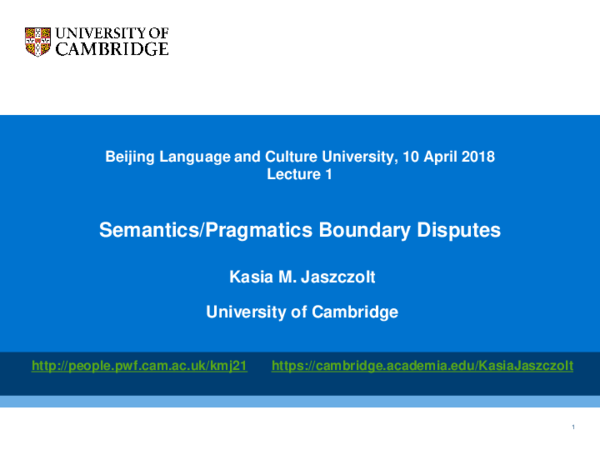 UNIVERSITY OF CAMBRIDGE

Beijing Language and Culture University, 10 April 2018
Lecture 1

Semantics/Pragmatics Boundary Disputes

Kasia M. Jaszczolt

University of Cambridge

http://people.pwf.cam.ac.uk/kmj21 https://cambridge.academia.edu/KasiaJaszczolt

1